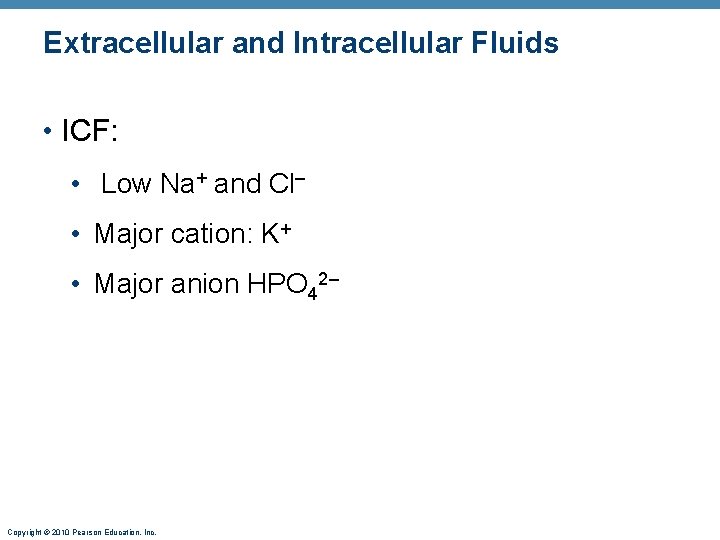 Extracellular and Intracellular Fluids

• ICF:

• Low $Na^+$ and $Cl^-$

• Major cation: $K^+$

• Major anion $HPO_4^{2-}$

Copyright © 2010 Pearson Education, Inc.